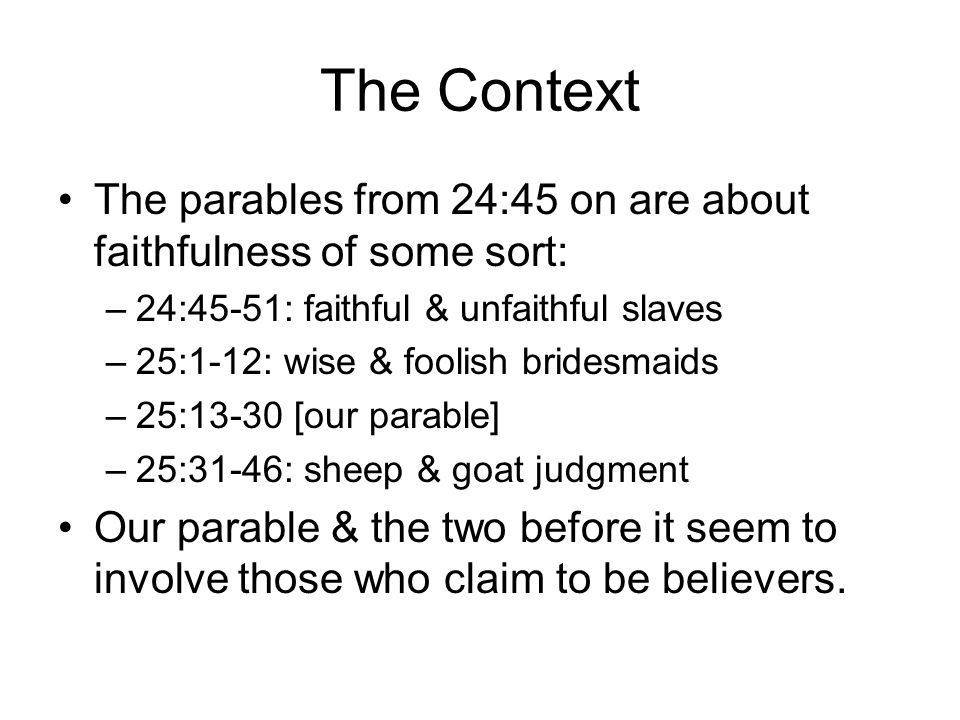 The Context

• The parables from 24:45 on are about faithfulness of some sort:
– 24:45-51: faithful & unfaithful slaves
– 25:1-12: wise & foolish bridesmaids
– 25:13-30 [our parable]
– 25:31-46: sheep & goat judgment
• Our parable & the two before it seem to involve those who claim to be believers.